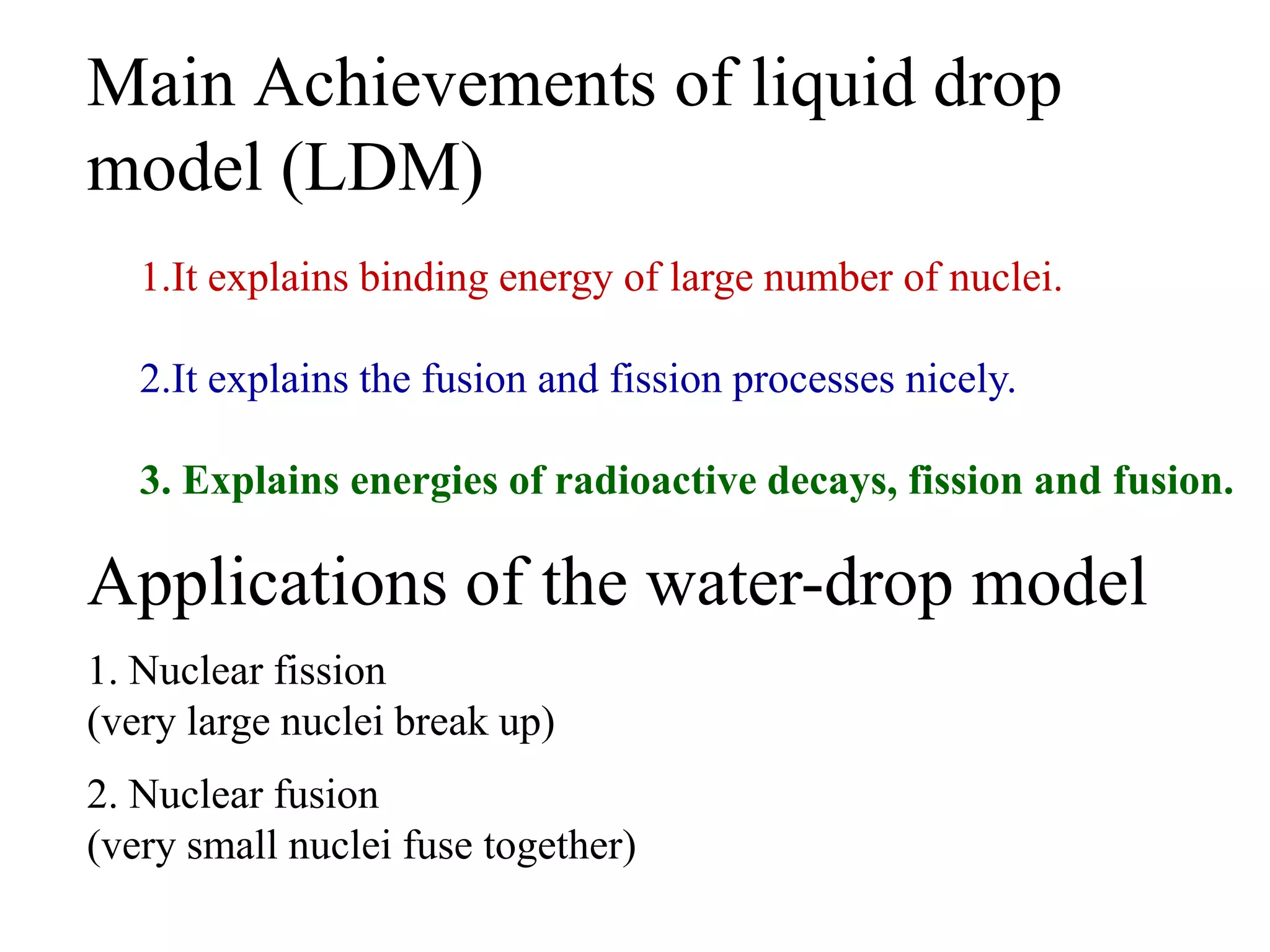 Main Achievements of liquid drop model (LDM)

1.It explains binding energy of large number of nuclei.

2.It explains the fusion and fission processes nicely.

3. Explains energies of radioactive decays, fission and fusion.

Applications of the water-drop model

1. Nuclear fission
(very large nuclei break up)

2. Nuclear fusion
(very small nuclei fuse together)